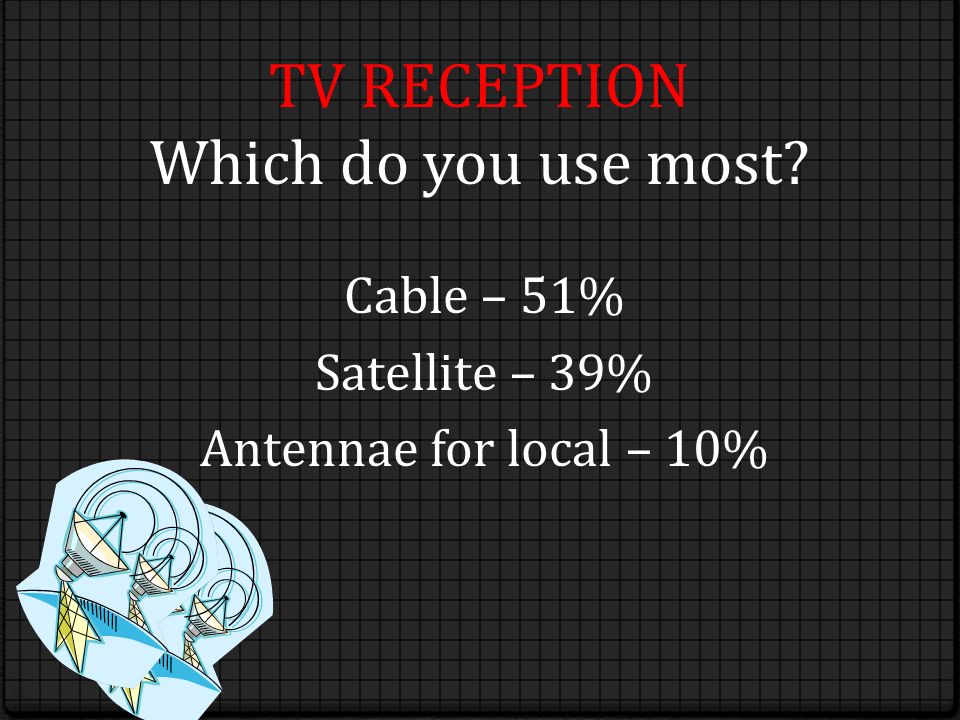 TV RECEPTION
Which do you use most?

Cable – 51%
Satellite – 39%
Antennae for local – 10%